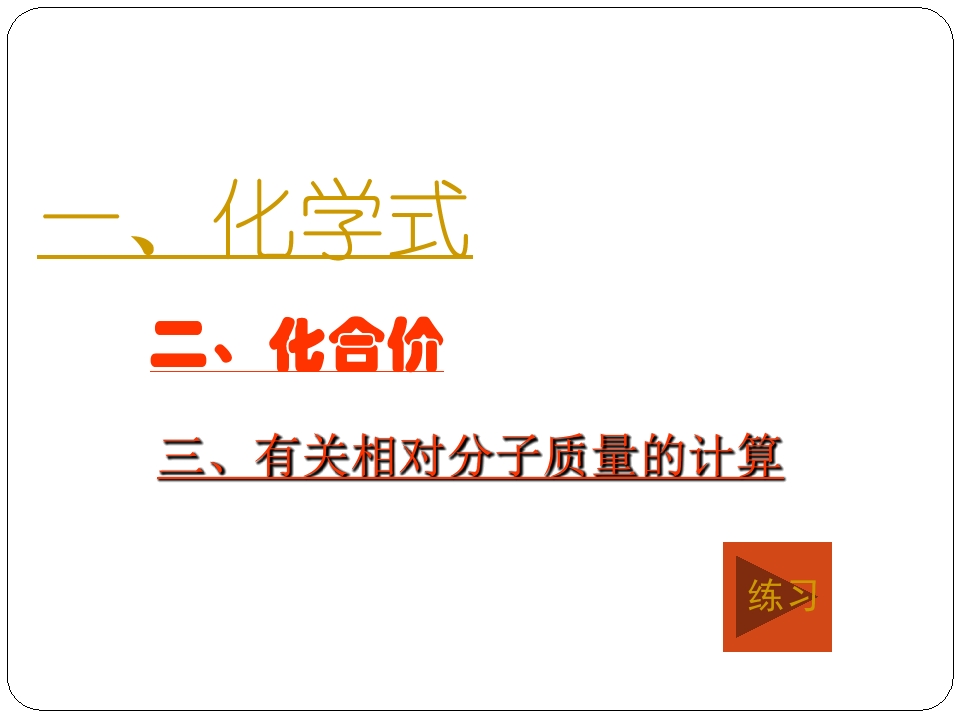 一、化学式

二、化合价

三、有关相对分子质量的计算

练习